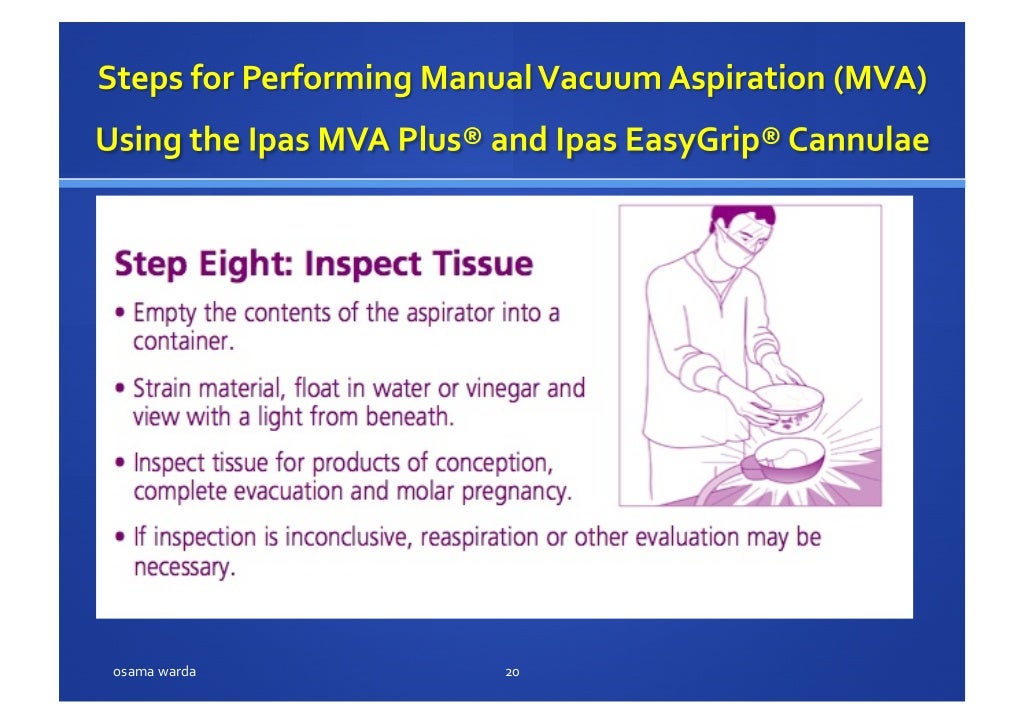 Steps for Performing Manual Vacuum Aspiration (MVA) Using the Ipas MVA Plus® and Ipas EasyGrip® Cannulae

Step Eight: Inspect Tissue

• Empty the contents of the aspirator into a container.

• Strain material, float in water or vinegar and view with a light from beneath.

• Inspect tissue for products of conception, complete evacuation and molar pregnancy.

• If inspection is inconclusive, reaspiration or other evaluation may be necessary.

osama warda

20